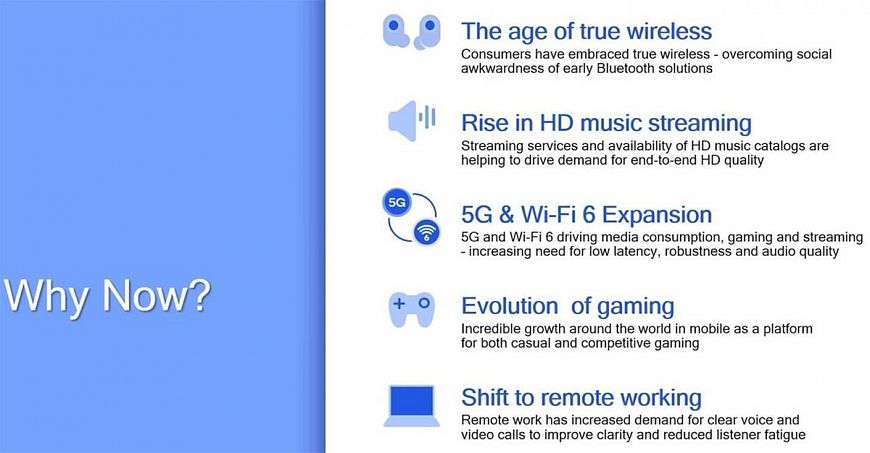 Why Now?

The age of true wireless
Consumers have embraced true wireless - overcoming social awkwardness of early Bluetooth solutions

Rise in HD music streaming
Streaming services and availability of HD music catalogs are helping to drive demand for end-to-end HD quality

5G

6

5G & Wi-Fi 6 Expansion
5G and Wi-Fi 6 driving media consumption, gaming and streaming - increasing need for low latency, robustness and audio quality

Evolution of gaming
Incredible growth around the world in mobile as a platform for both casual and competitive gaming

Shift to remote working
Remote work has increased demand for clear voice and video calls to improve clarity and reduced listener fatigue